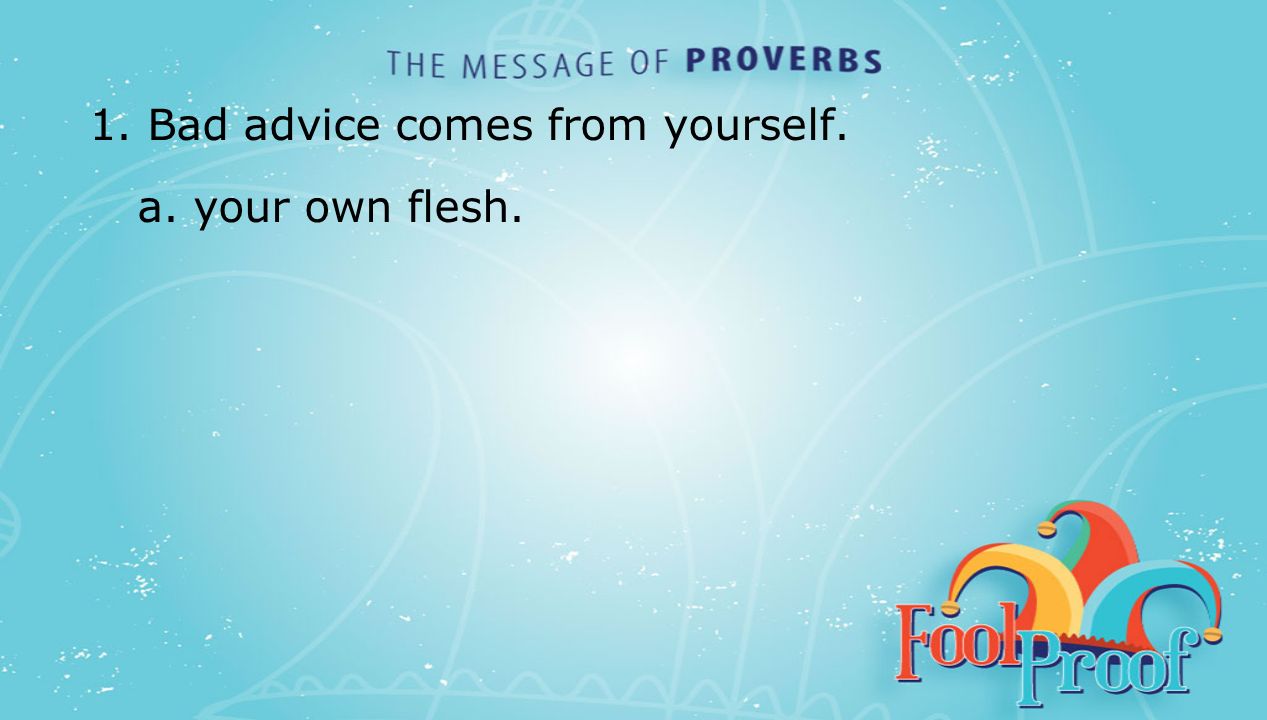 THE MESSAGE OF PROVERBS

1. Bad advice comes from yourself.

a. your own flesh.

Fool Proof